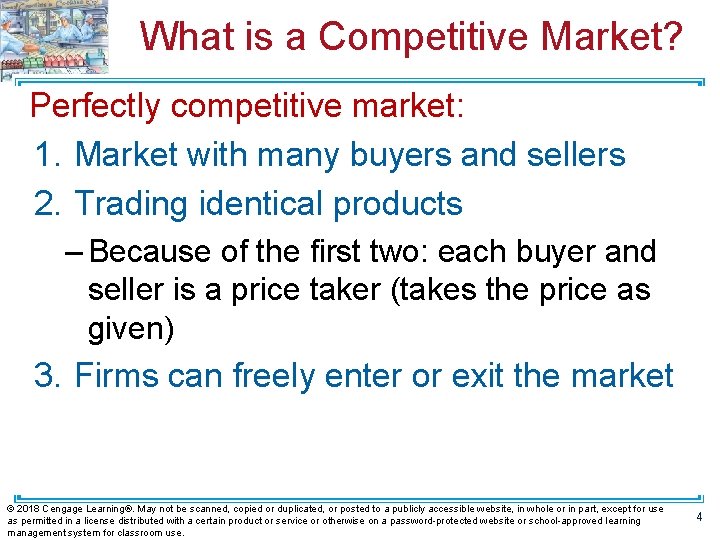 What is a Competitive Market?

Perfectly competitive market:

1. Market with many buyers and sellers

2. Trading identical products

– Because of the first two: each buyer and seller is a price taker (takes the price as given)

3. Firms can freely enter or exit the market

© 2018 Cengage Learning®. May not be scanned, copied or duplicated, or posted to a publicly accessible website, in whole or in part, except for use as permitted in a license distributed with a certain product or service or otherwise on a password-protected website or school-approved learning management system for classroom use.

4